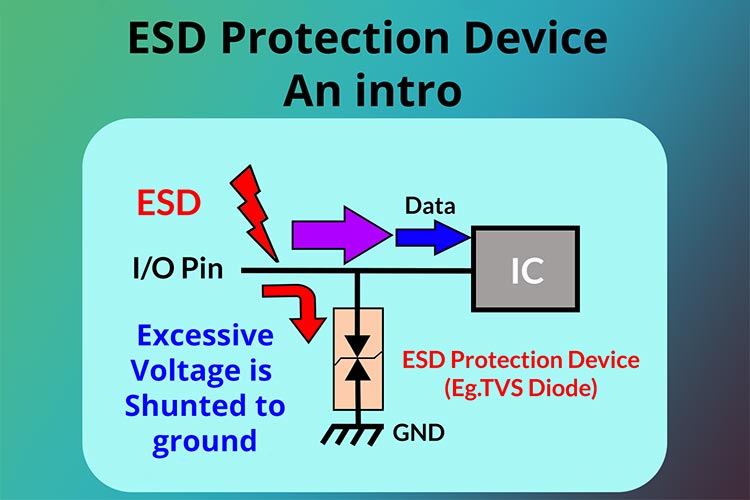 ESD Protection Device
An intro

ESD

Data

I/O Pin

IC

Excessive Voltage is Shunted to ground

ESD Protection Device
(Eg.TVS Diode)

GND